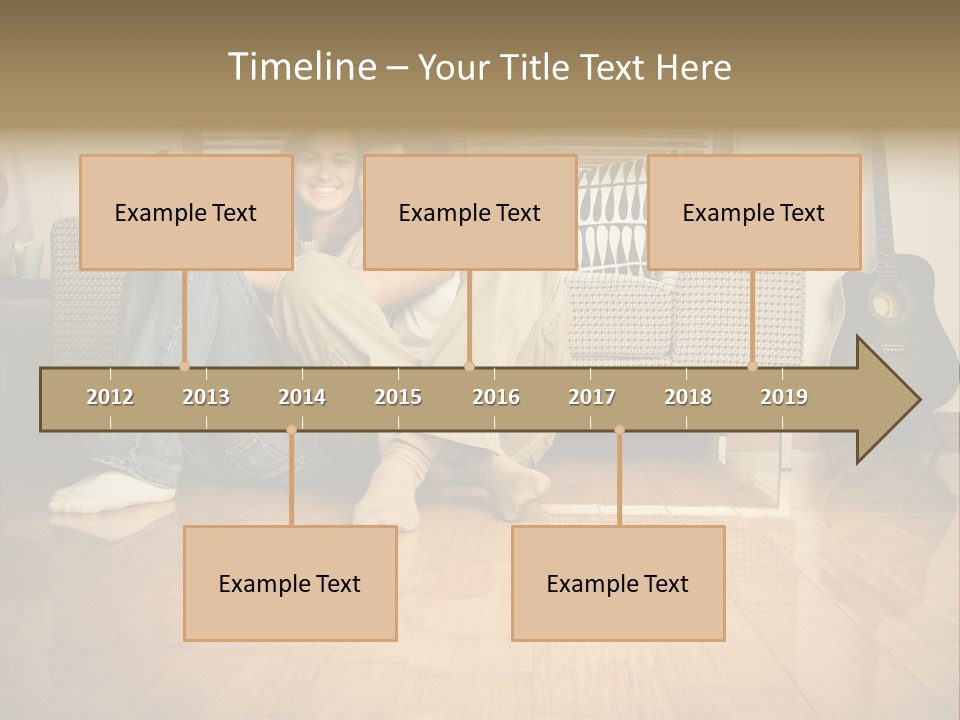 Timeline – Your Title Text Here

Example Text

Example Text

Example Text

2012 2013 2014 2015 2016 2017 2018 2019

Example Text

Example Text